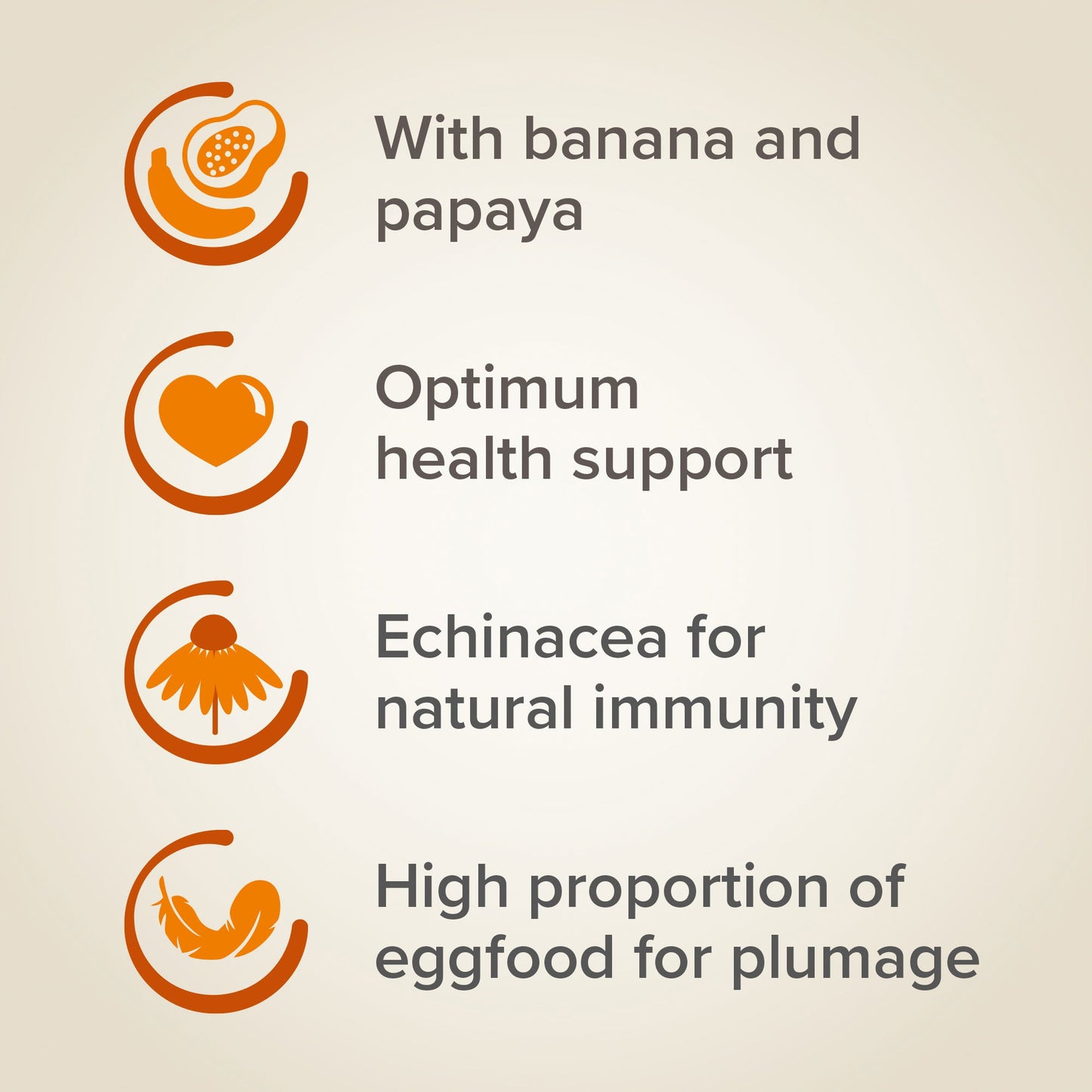 With banana and papaya

Optimum health support

Echinacea for natural immunity

High proportion of eggfood for plumage